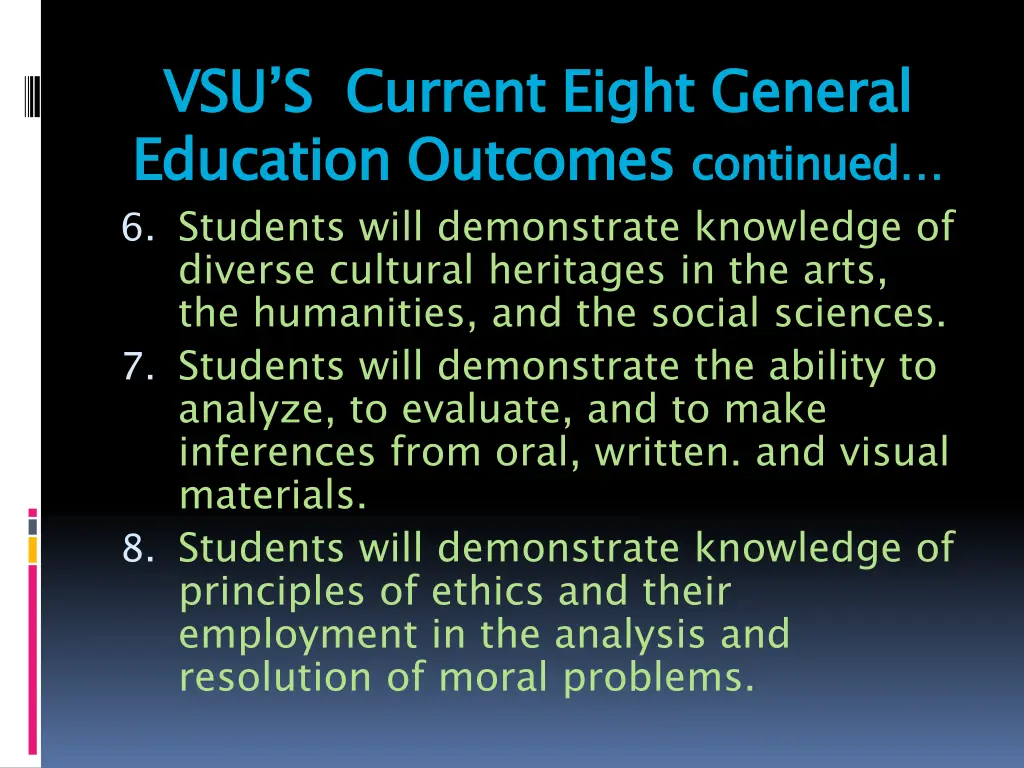 VSU'S Current Eight General Education Outcomes continued…

6. Students will demonstrate knowledge of diverse cultural heritages in the arts, the humanities, and the social sciences.
7. Students will demonstrate the ability to analyze, to evaluate, and to make inferences from oral, written. and visual materials.
8. Students will demonstrate knowledge of principles of ethics and their employment in the analysis and resolution of moral problems.